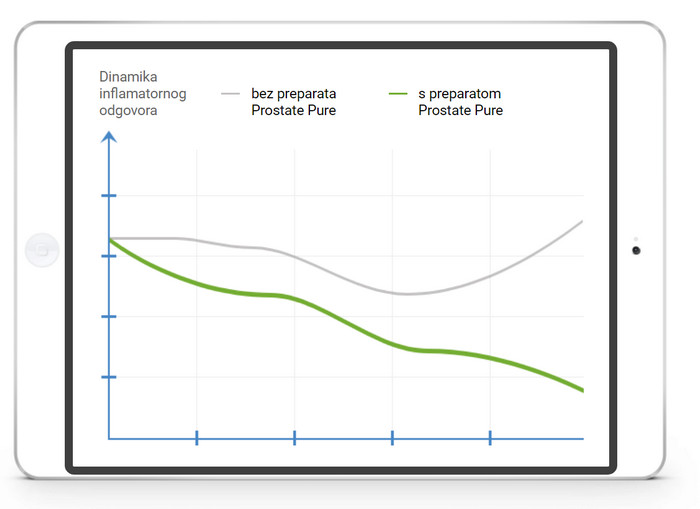 Dinamika inflamatornog odgovora

bez preparata Prostate Pure

s preparatom Prostate Pure